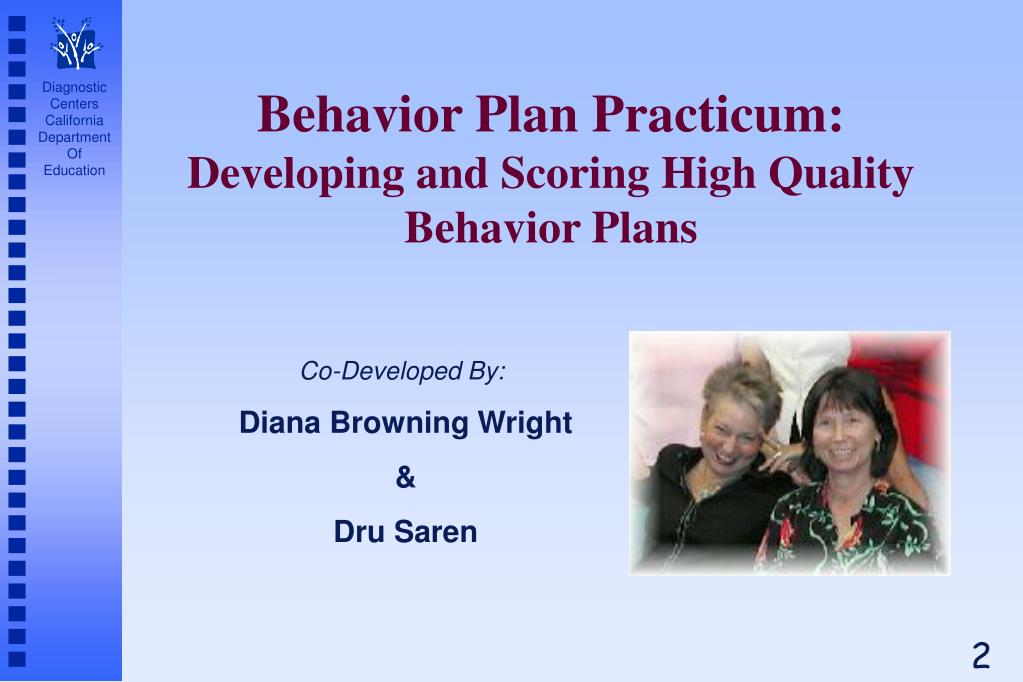 Diagnostic Centers California Department Of Education

Behavior Plan Practicum:
Developing and Scoring High Quality Behavior Plans

Co-Developed By:

Diana Browning Wright

&

Dru Saren

2